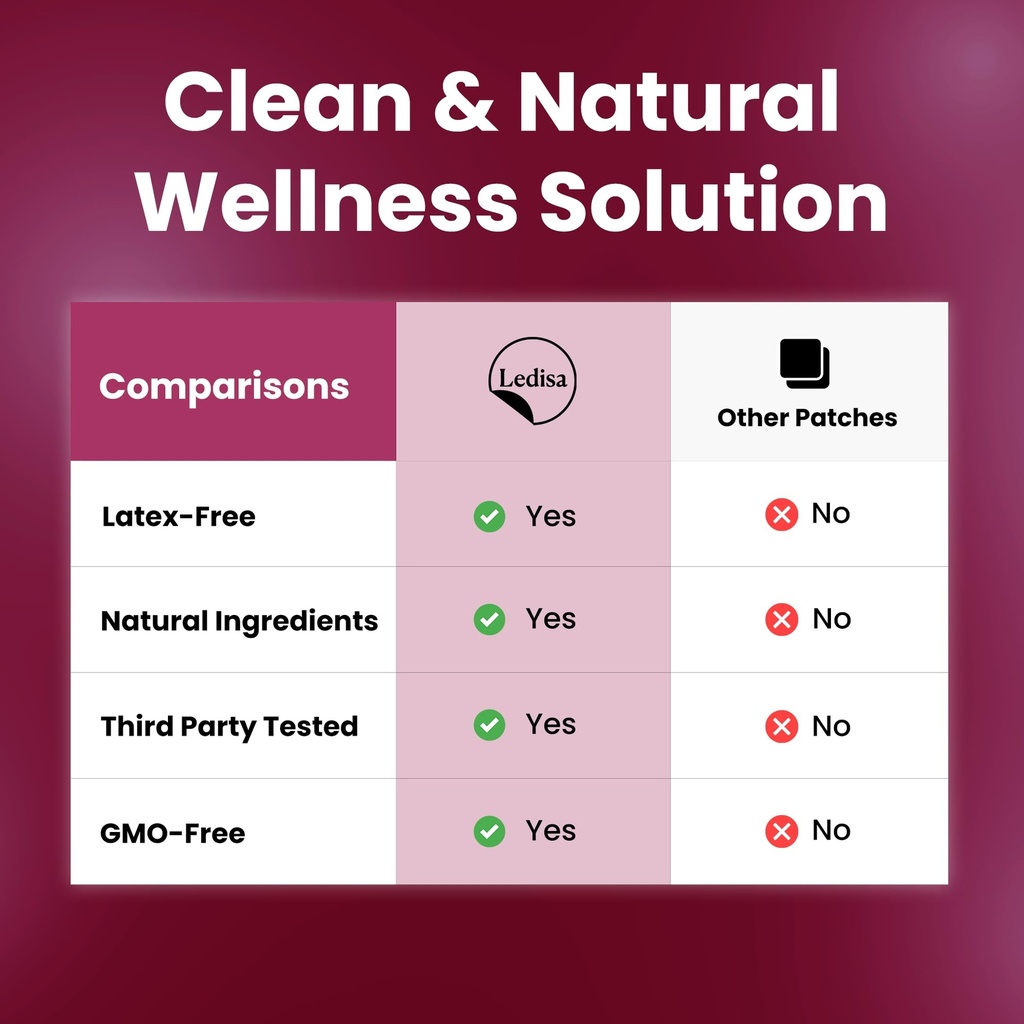 Clean & Natural Wellness Solution

| Comparisons | Ledisa | Other Patches |
|---|---|---|
| Latex-Free | Yes | No |
| Natural Ingredients | Yes | No |
| Third Party Tested | Yes | No |
| GMO-Free | Yes | No |